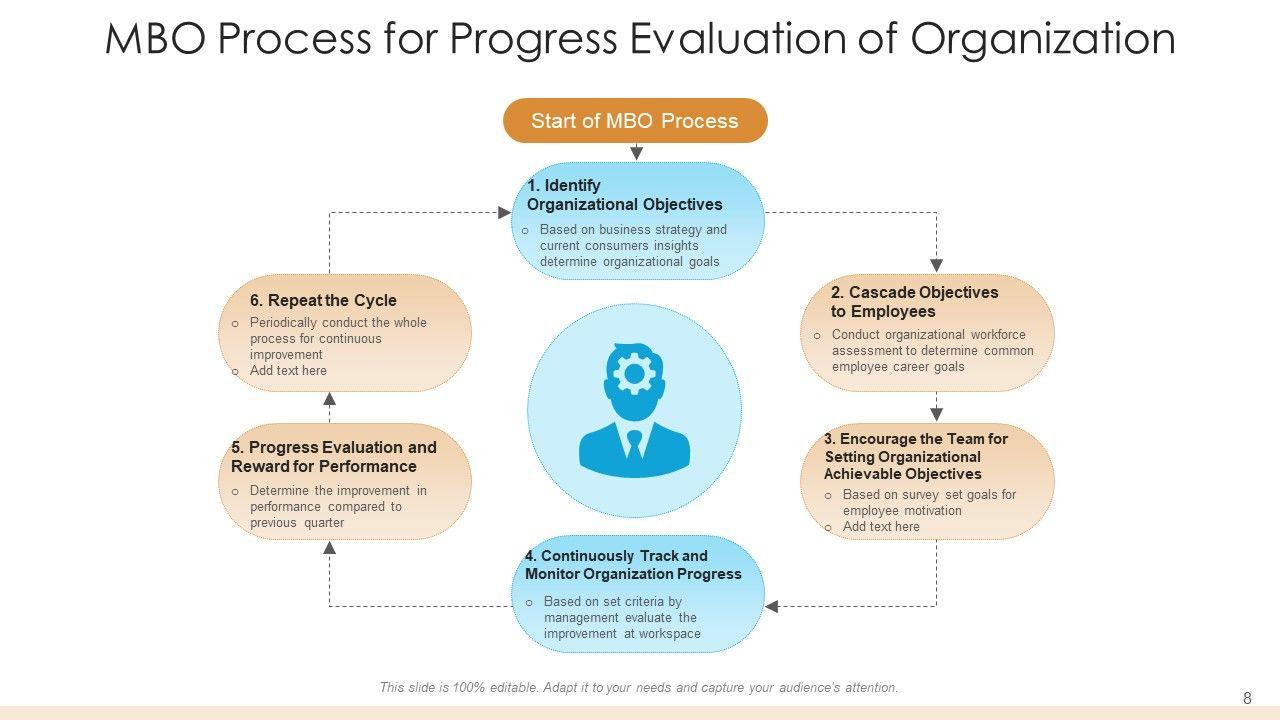 MBO Process for Progress Evaluation of Organization

Start of MBO Process

1. Identify Organizational Objectives
o Based on business strategy and current consumers insights determine organizational goals

2. Cascade Objectives to Employees
o Conduct organizational workforce assessment to determine common employee career goals

3. Encourage the Team for Setting Organizational Achievable Objectives
o Based on survey set goals for employee motivation
o Add text here

4. Continuously Track and Monitor Organization Progress
o Based on set criteria by management evaluate the improvement at workspace

5. Progress Evaluation and Reward for Performance
o Determine the improvement in performance compared to previous quarter

6. Repeat the Cycle
o Periodically conduct the whole process for continuous improvement
o Add text here

This slide is 100% editable. Adapt it to your needs and capture your audience's attention.

8